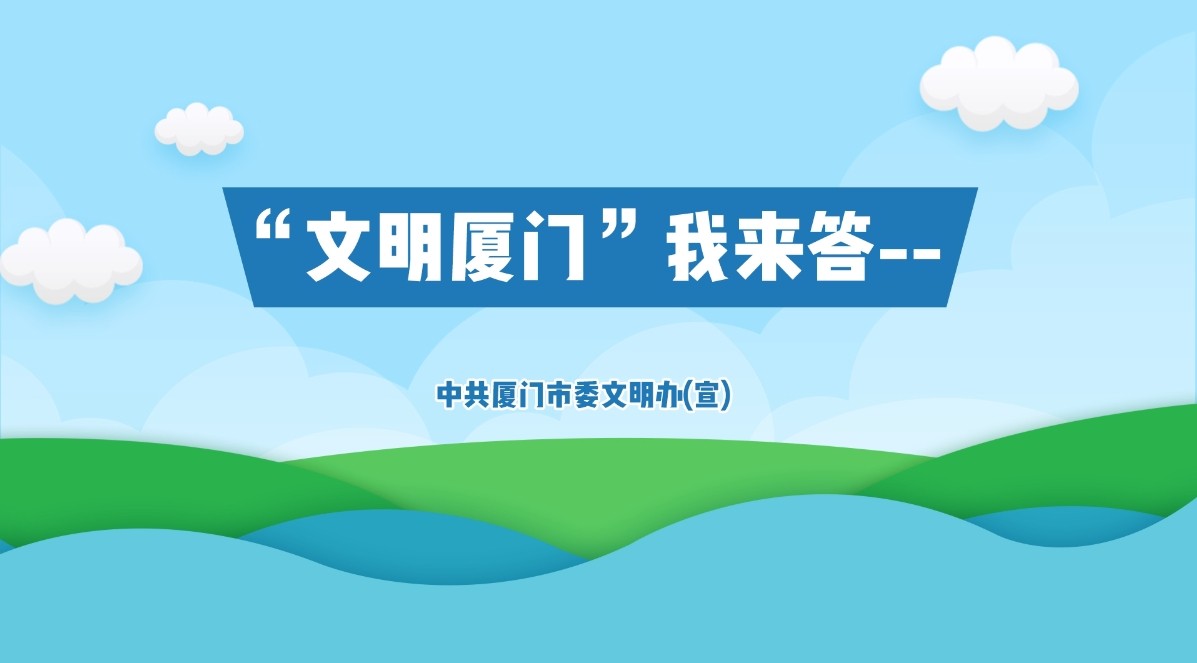 “文明厦门”我来答--

中共厦门市委文明办(宣)